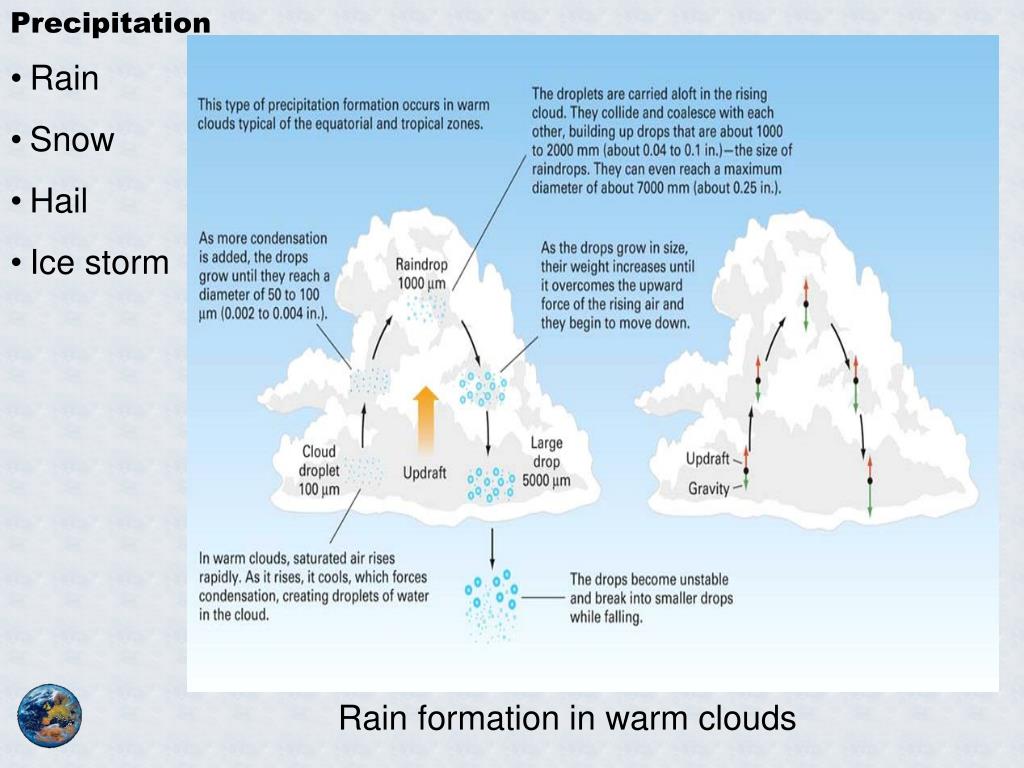 Precipitation

• Rain

• Snow

• Hail

• Ice storm

This type of precipitation formation occurs in warm clouds typical of the equatorial and tropical zones.

The droplets are carried aloft in the rising cloud. They collide and coalesce with each other, building up drops that are about 1000 to 2000 mm (about 0.04 to 0.1 in.)—the size of raindrops. They can even reach a maximum diameter of about 7000 mm (about 0.25 in.).

As more condensation is added, the drops grow until they reach a diameter of 50 to 100 μm (0.002 to 0.004 in.).

Raindrop 1000 μm

As the drops grow in size, their weight increases until it overcomes the upward force of the rising air and they begin to move down.

Cloud droplet 100 μm

Updraft

Large drop 5000 μm

Updraft

Gravity

In warm clouds, saturated air rises rapidly. As it rises, it cools, which forces condensation, creating droplets of water in the cloud.

The drops become unstable and break into smaller drops while falling.

Rain formation in warm clouds